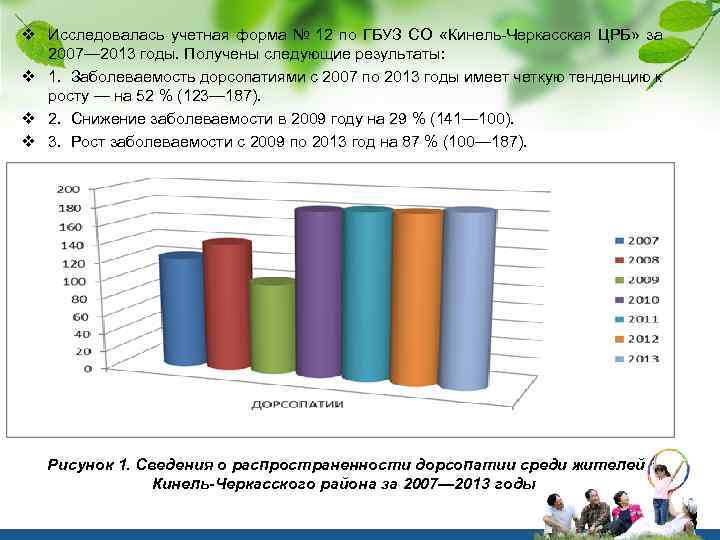 ❖ Исследовалась учетная форма № 12 по ГБУЗ СО «Кинель-Черкасская ЦРБ» за 2007—2013 годы. Получены следующие результаты:

❖ 1. Заболеваемость дорсопатиями с 2007 по 2013 годы имеет четкую тенденцию к росту — на 52 % (123—187).

❖ 2. Снижение заболеваемости в 2009 году на 29 % (141—100).

❖ 3. Рост заболеваемости с 2009 по 2013 год на 87 % (100—187).

200
180
160
140
120
100
80
60
40
20
0

ДОРСОПАТИИ

2007
2008
2009
2010
2011
2012
2013

Рисунок 1. Сведения о распространенности дорсопатии среди жителей Кинель-Черкасского района за 2007—2013 годы